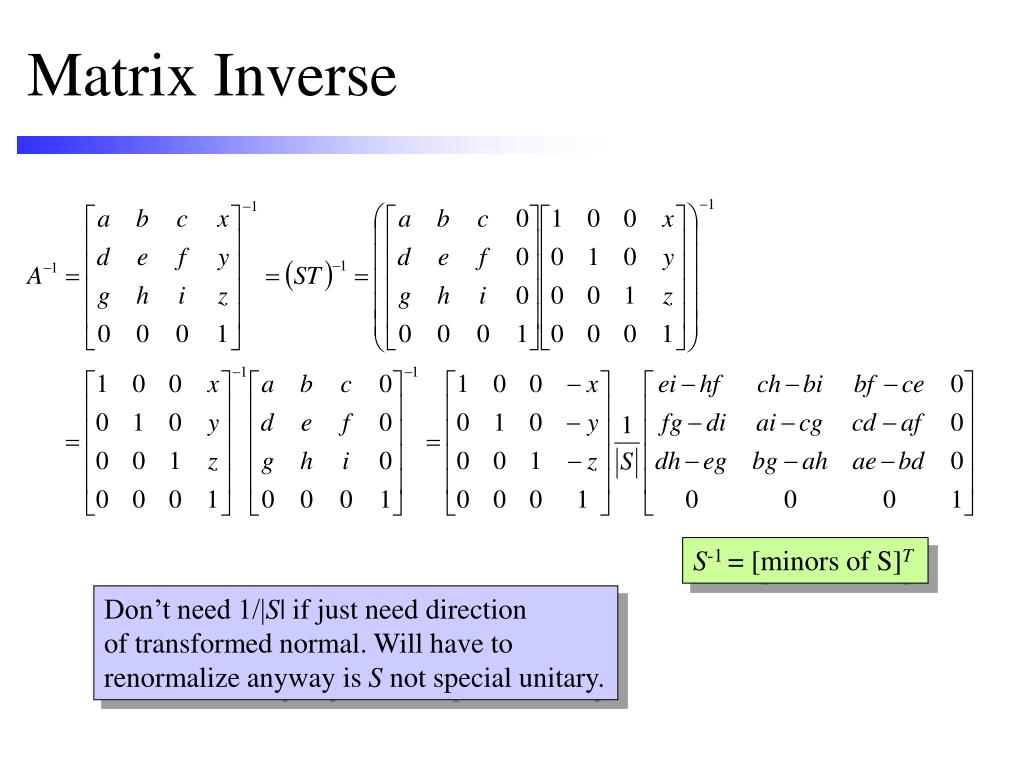 Matrix Inverse

$A^{-1} = \begin{bmatrix} a & b & c & x \\ d & e & f & y \\ g & h & i & z \\ 0 & 0 & 0 & 1 \end{bmatrix}^{-1} = (ST)^{-1} = \left( \begin{bmatrix} a & b & c & 0 \\ d & e & f & 0 \\ g & h & i & 0 \\ 0 & 0 & 0 & 1 \end{bmatrix} \begin{bmatrix} 1 & 0 & 0 & x \\ 0 & 1 & 0 & y \\ 0 & 0 & 1 & z \\ 0 & 0 & 0 & 1 \end{bmatrix} \right)^{-1}$

$= \begin{bmatrix} 1 & 0 & 0 & x \\ 0 & 1 & 0 & y \\ 0 & 0 & 1 & z \\ 0 & 0 & 0 & 1 \end{bmatrix}^{-1} \begin{bmatrix} a & b & c & 0 \\ d & e & f & 0 \\ g & h & i & 0 \\ 0 & 0 & 0 & 1 \end{bmatrix}^{-1} = \begin{bmatrix} 1 & 0 & 0 & -x \\ 0 & 1 & 0 & -y \\ 0 & 0 & 1 & -z \\ 0 & 0 & 0 & 1 \end{bmatrix} \frac{1}{|S|} \begin{bmatrix} ei-hf & ch-bi & bf-ce & 0 \\ fg-di & ai-cg & cd-af & 0 \\ dh-eg & bg-ah & ae-bd & 0 \\ 0 & 0 & 0 & 1 \end{bmatrix}$

$S^{-1}$ = [minors of S]$^T$

Don’t need 1/|$S$| if just need direction of transformed normal. Will have to renormalize anyway is $S$ not special unitary.